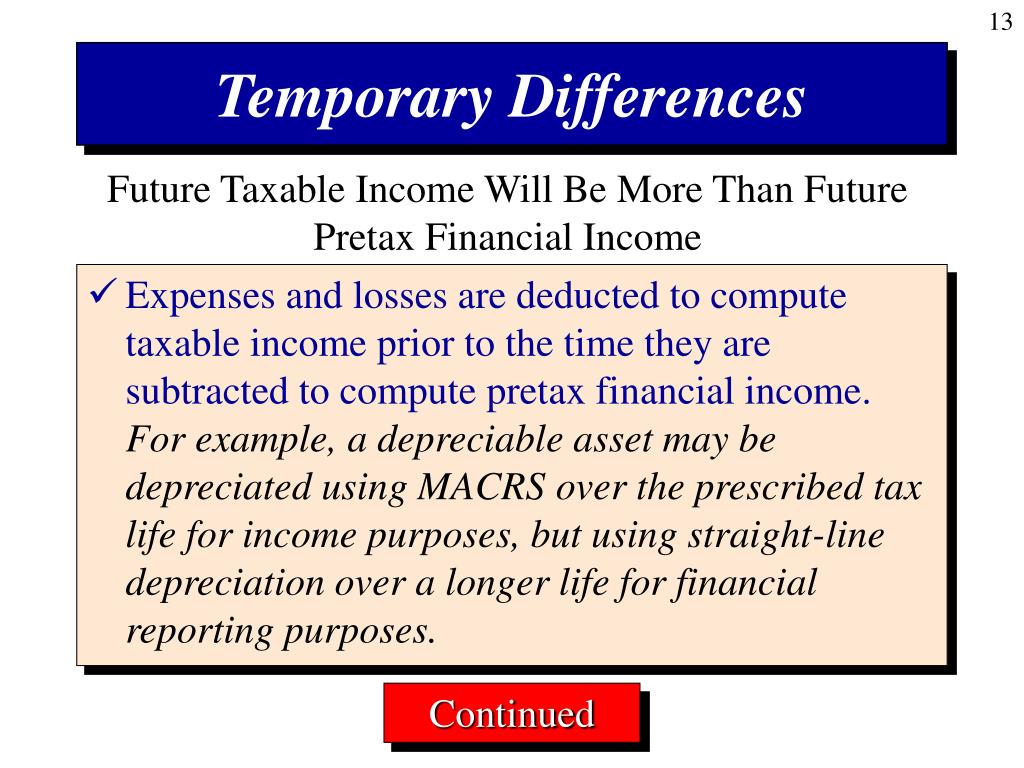 13

Temporary Differences

Future Taxable Income Will Be More Than Future Pretax Financial Income

✓ Expenses and losses are deducted to compute taxable income prior to the time they are subtracted to compute pretax financial income. For example, a depreciable asset may be depreciated using MACRS over the prescribed tax life for income purposes, but using straight-line depreciation over a longer life for financial reporting purposes.

Continued